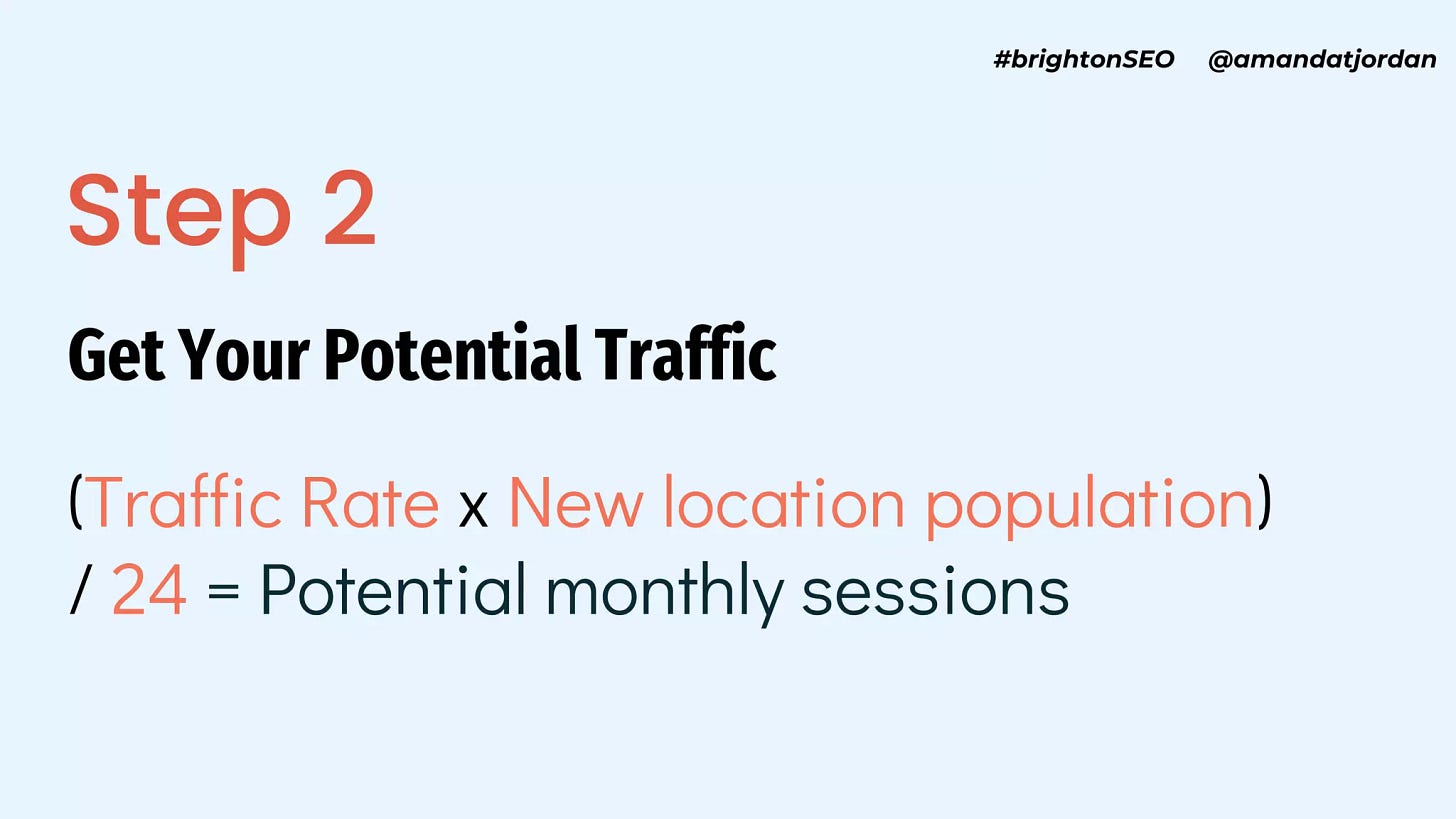 #brightonSEO @amandatjordan

Step 2

Get Your Potential Traffic

(Traffic Rate x New location population) / 24 = Potential monthly sessions